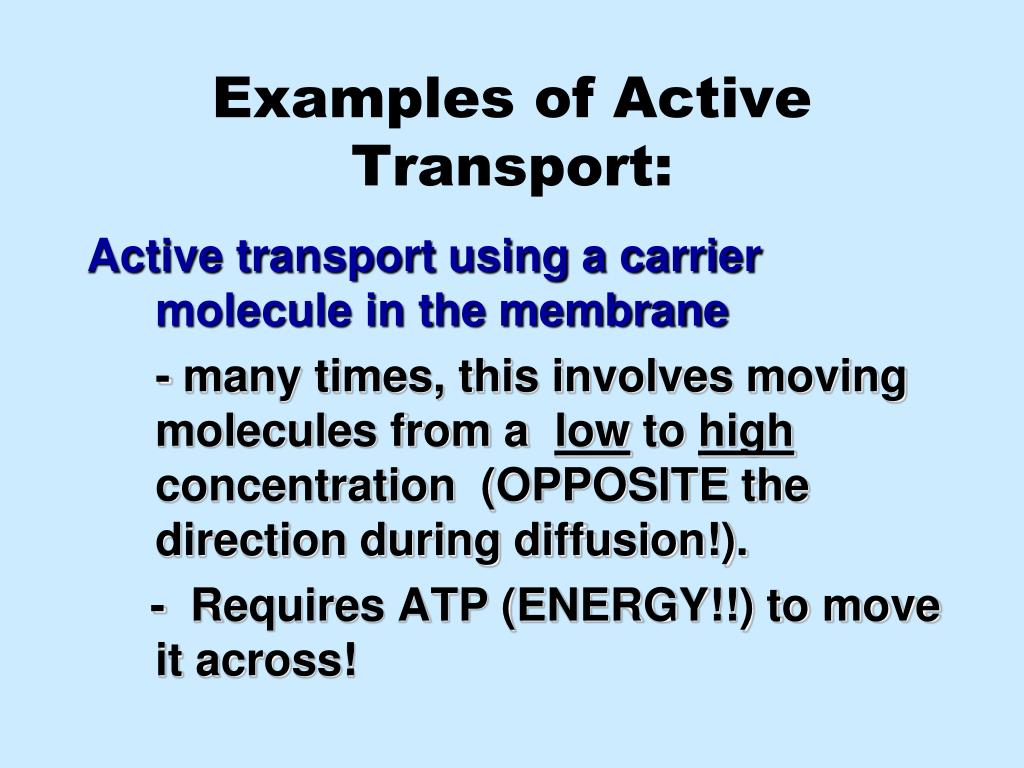 Examples of Active Transport:

Active transport using a carrier molecule in the membrane

- many times, this involves moving molecules from a low to high concentration (OPPOSITE the direction during diffusion!).

- Requires ATP (ENERGY!!) to move it across!